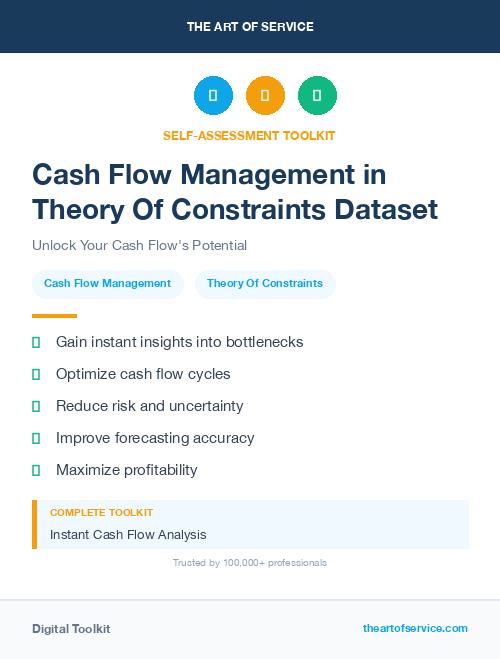 THE ART OF SERVICE

SELF-ASSESSMENT TOOLKIT

Cash Flow Management in Theory Of Constraints Dataset

Unlock Your Cash Flow's Potential

Cash Flow Management

Theory Of Constraints

Gain instant insights into bottlenecks

Optimize cash flow cycles

Reduce risk and uncertainty

Improve forecasting accuracy

Maximize profitability

COMPLETE TOOLKIT

Instant Cash Flow Analysis

Trusted by 100,000+ professionals

Digital Toolkit

theartofservice.com